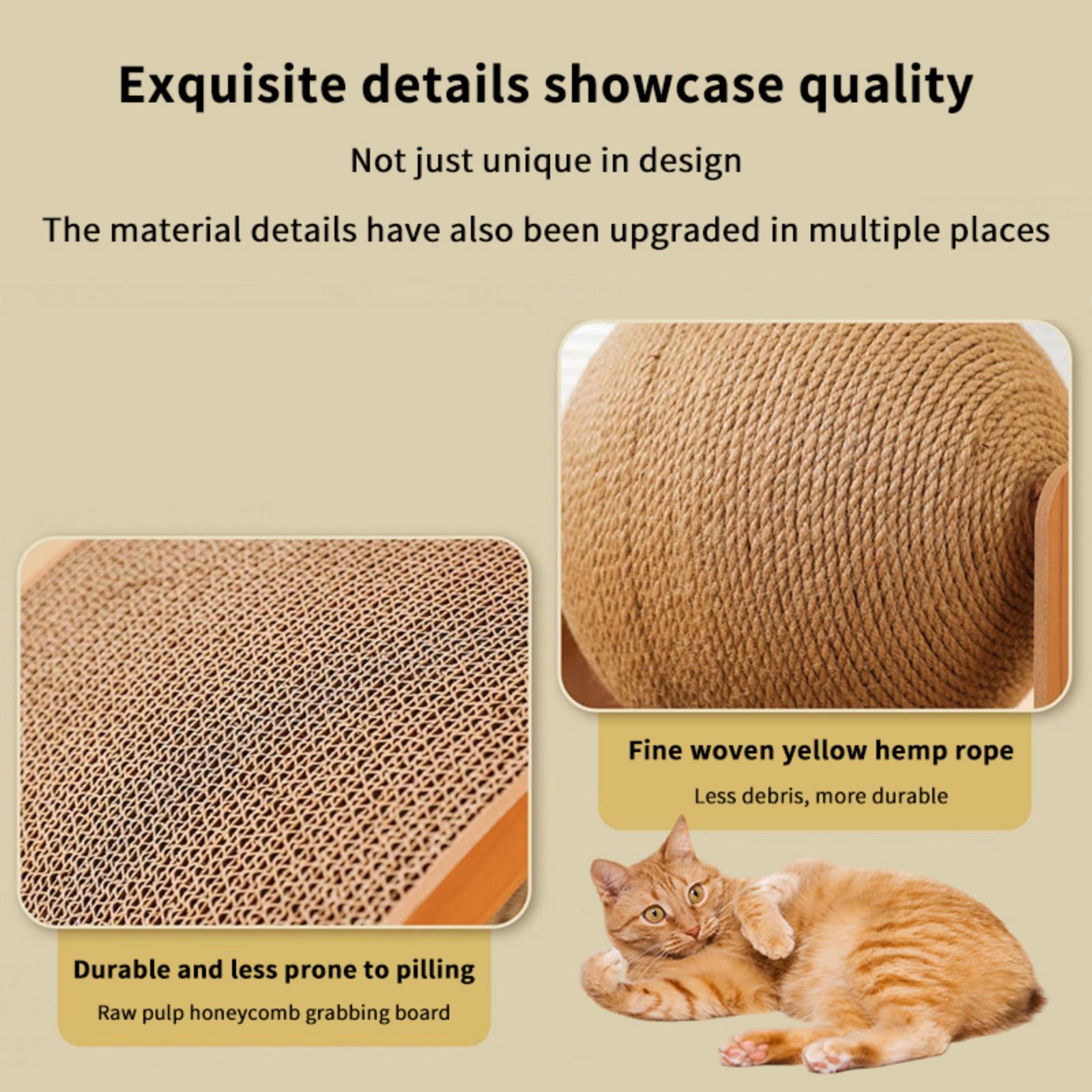 Exquisite details showcase quality

Not just unique in design

The material details have also been upgraded in multiple places

Fine woven yellow hemp rope

Less debris, more durable

Durable and less prone to pilling

Raw pulp honeycomb grabbing board